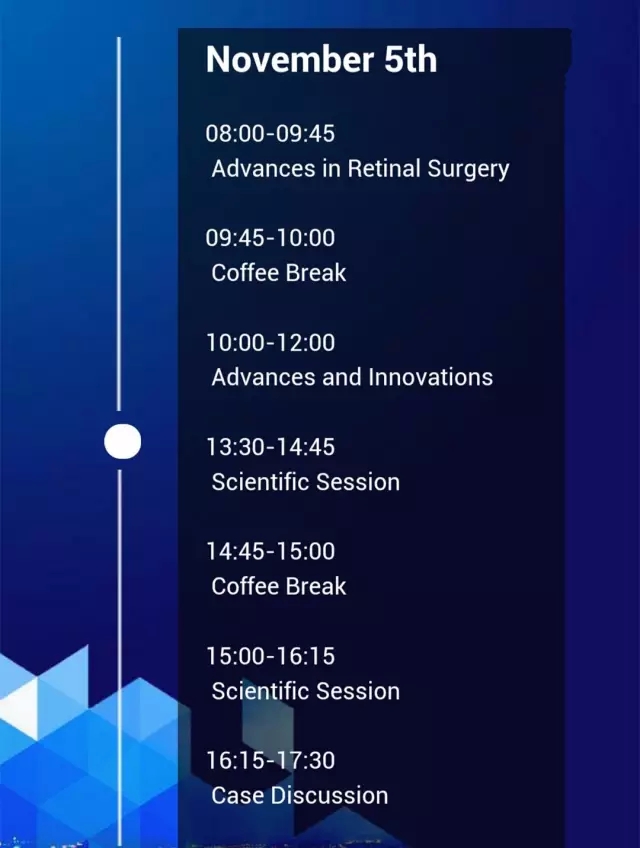 November 5th

08:00-09:45
Advances in Retinal Surgery

09:45-10:00
Coffee Break

10:00-12:00
Advances and Innovations

13:30-14:45
Scientific Session

14:45-15:00
Coffee Break

15:00-16:15
Scientific Session

16:15-17:30
Case Discussion